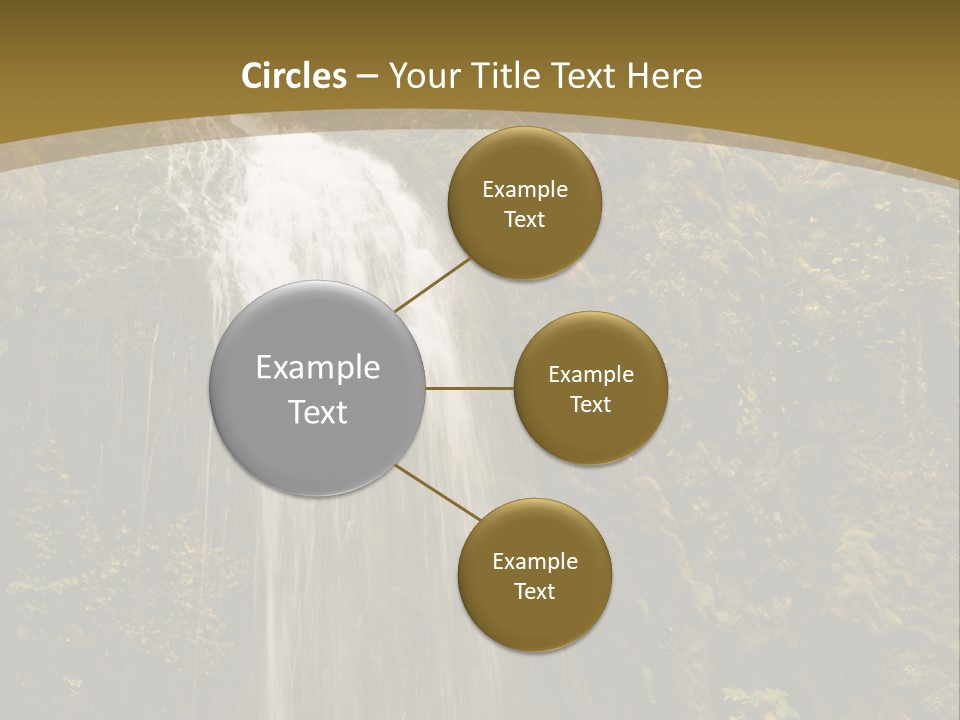 Circles – Your Title Text Here

Example Text

Example Text

Example Text

Example Text